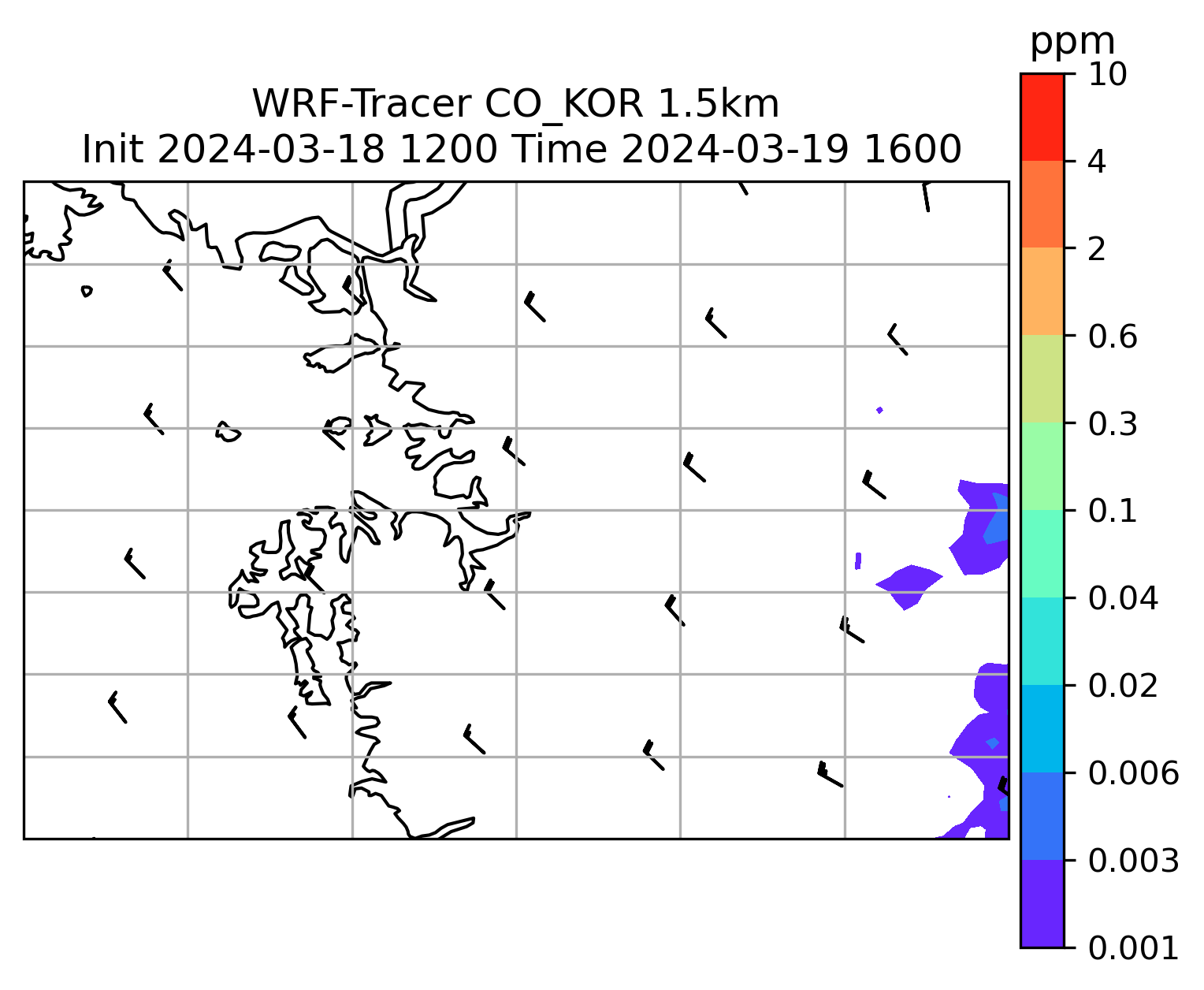 WRF-Tracer CO_KOR 1.5km
Init 2024-03-18 1200 Time 2024-03-19 1600

ppm
10
4
2
0.6
0.3
0.1
0.04
0.02
0.006
0.003
0.001